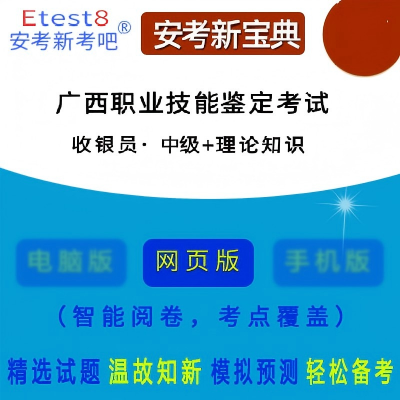 Etest8
安考新考吧®

安考新宝典

广西职业技能鉴定考试

收银员· 中级+理论知识

电脑版 网页版 手机版

（智能阅卷，考点覆盖）

精选试题 温故知新 模拟预测 轻松备考